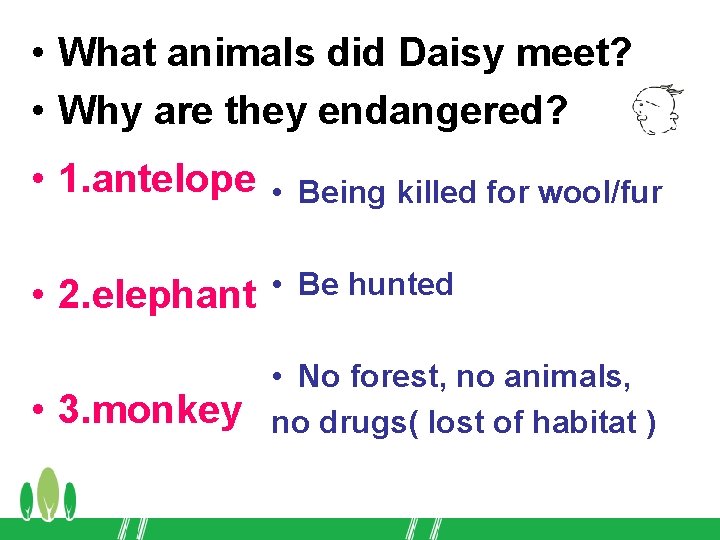 • What animals did Daisy meet?
• Why are they endangered?

• 1.antelope

• 2.elephant

• 3.monkey

• Being killed for wool/fur

• Be hunted

• No forest, no animals, no drugs( lost of habitat )